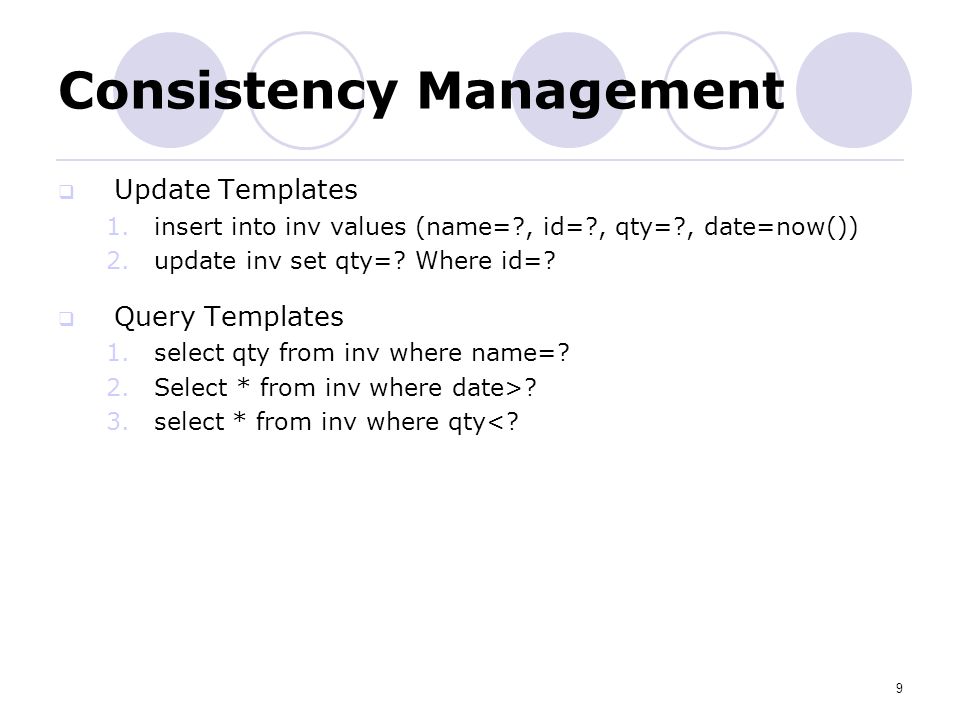 Consistency Management

Update Templates
1. insert into inv values (name=?, id=?, qty=?, date=now())
2. update inv set qty=? Where id=?

Query Templates
1. select qty from inv where name=?
2. Select * from inv where date>?
3. select * from inv where qty<?

9